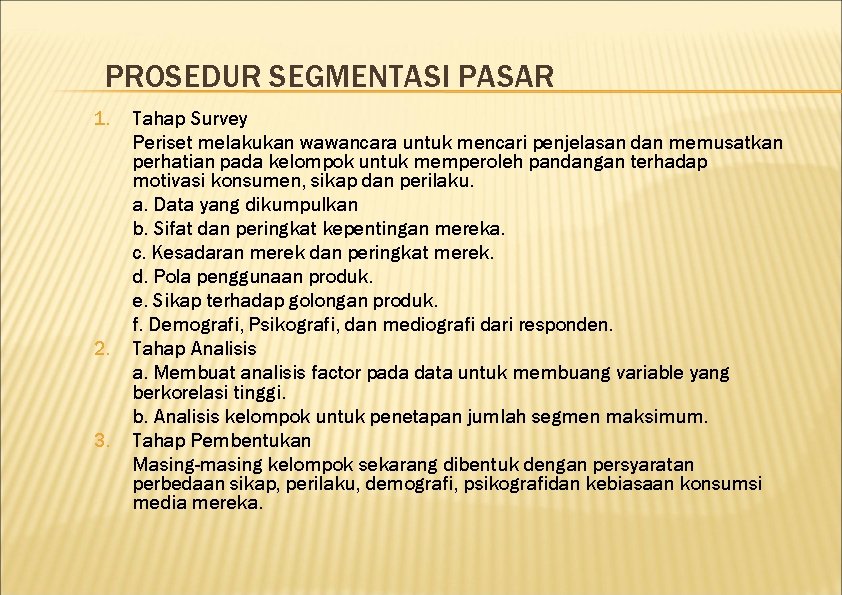 PROSEDUR SEGMENTASI PASAR

1. Tahap Survey

Periset melakukan wawancara untuk mencari penjelasan dan memusatkan perhatian pada kelompok untuk memperoleh pandangan terhadap motivasi konsumen, sikap dan perilaku.

a. Data yang dikumpulkan

b. Sifat dan peringkat kepentingan mereka.

c. Kesadaran merek dan peringkat merek.

d. Pola penggunaan produk.

e. Sikap terhadap golongan produk.

f. Demografi, Psikografi, dan mediografi dari responden.

2. Tahap Analisis

a. Membuat analisis factor pada data untuk membuang variable yang berkorelasi tinggi.

b. Analisis kelompok untuk penetapan jumlah segmen maksimum.

3. Tahap Pembentukan

Masing-masing kelompok sekarang dibentuk dengan persyaratan perbedaan sikap, perilaku, demografi, psikografidan kebiasaan konsumsi media mereka.